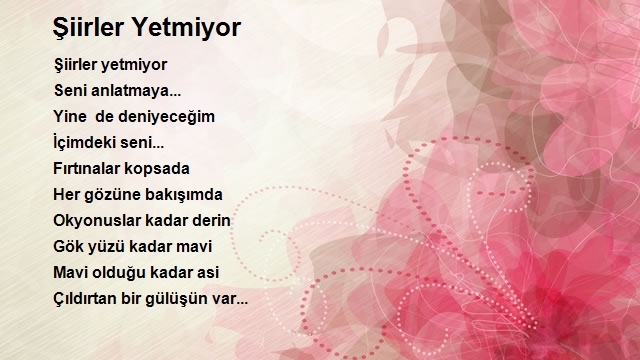 Şiirler Yetmiyor

Şiirler yetmiyor
Seni anlatmaya...
Yine de deniyeceğim
İçimdeki seni...
Fırtınalar kopsada
Her gözüne bakışımda
Okyonuslar kadar derin
Gök yüzü kadar mavi
Mavi olduğu kadar asi
Çıldırtan bir gülüşün var...